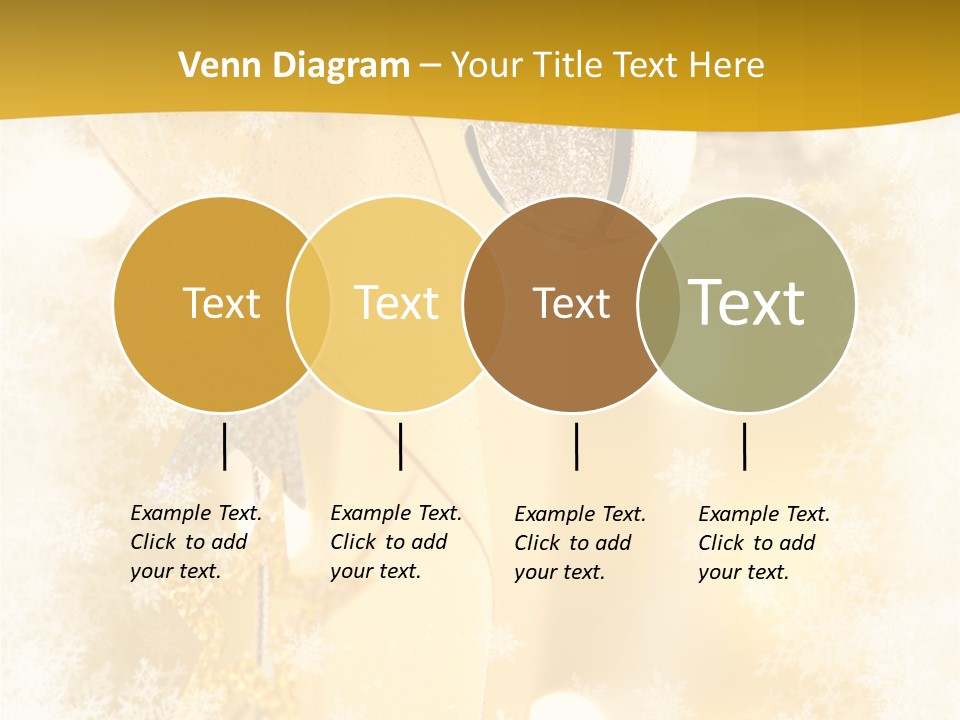 Venn Diagram – Your Title Text Here

Text

Text

Text

Text

Example Text. Click to add your text.

Example Text. Click to add your text.

Example Text. Click to add your text.

Example Text. Click to add your text.